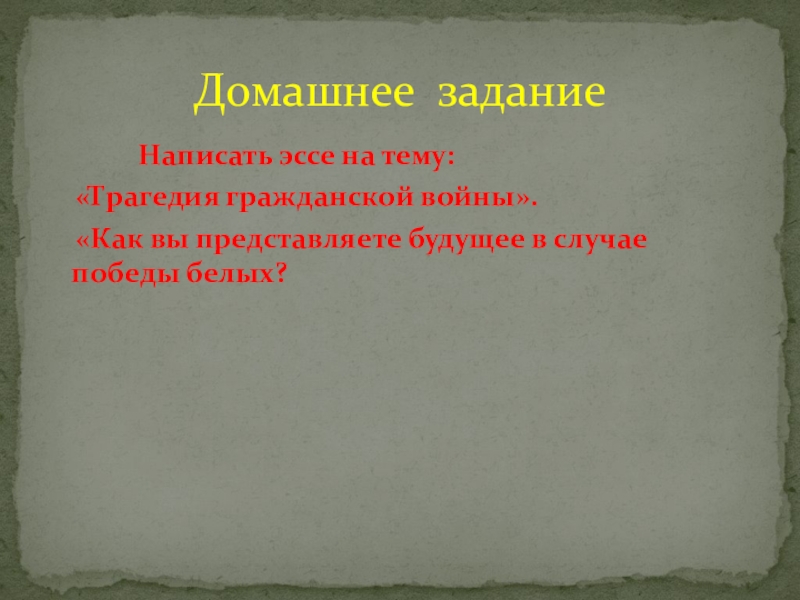 Домашнее задание

Написать эссе на тему:

«Трагедия гражданской войны».

«Как вы представляете будущее в случае победы белых?